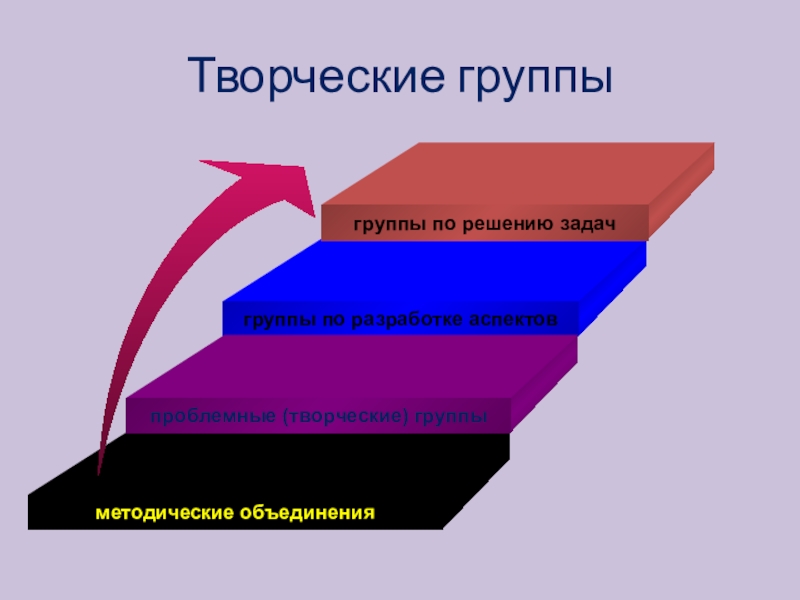 Творческие группы

группы по решению задач

группы по разработке аспектов

проблемные (творческие) группы

методические объединения